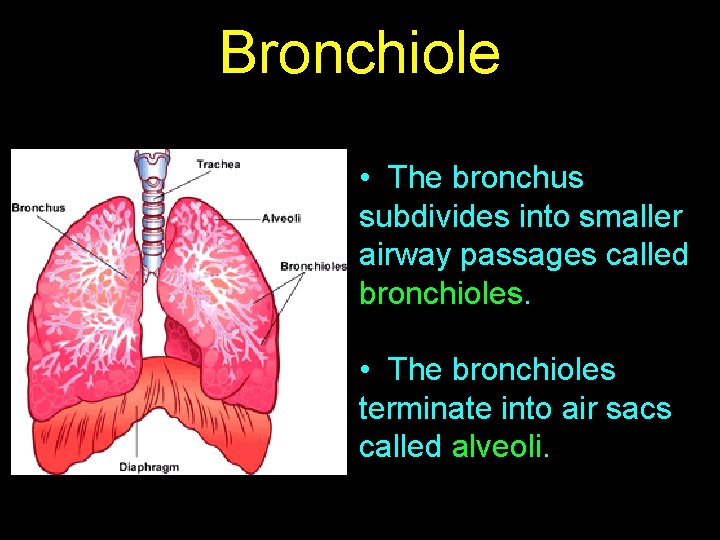 Bronchiole

Trachea
Bronchus
Alveoli
Bronchioles
Diaphragm

• The bronchus subdivides into smaller airway passages called bronchioles.

• The bronchioles terminate into air sacs called alveoli.